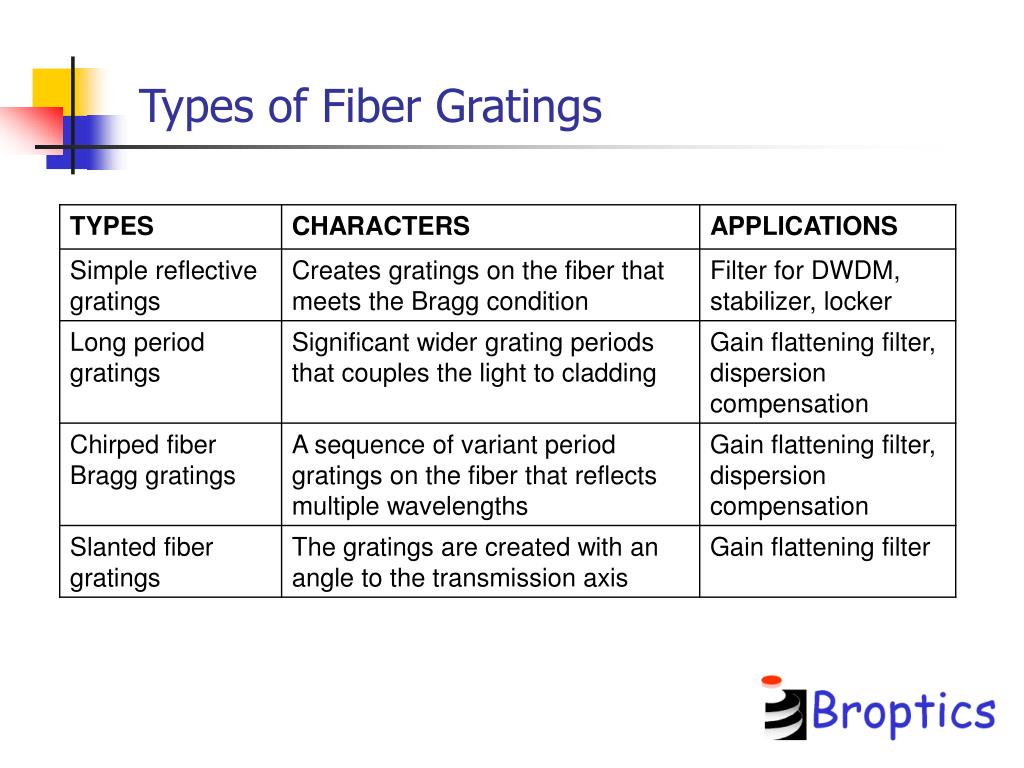 Types of Fiber Gratings

| TYPES | CHARACTERS | APPLICATIONS |
|---|---|---|
| Simple reflective gratings | Creates gratings on the fiber that meets the Bragg condition | Filter for DWDM, stabilizer, locker |
| Long period gratings | Significant wider grating periods that couples the light to cladding | Gain flattening filter, dispersion compensation |
| Chirped fiber Bragg gratings | A sequence of variant period gratings on the fiber that reflects multiple wavelengths | Gain flattening filter, dispersion compensation |
| Slanted fiber gratings | The gratings are created with an angle to the transmission axis | Gain flattening filter |

Broptics